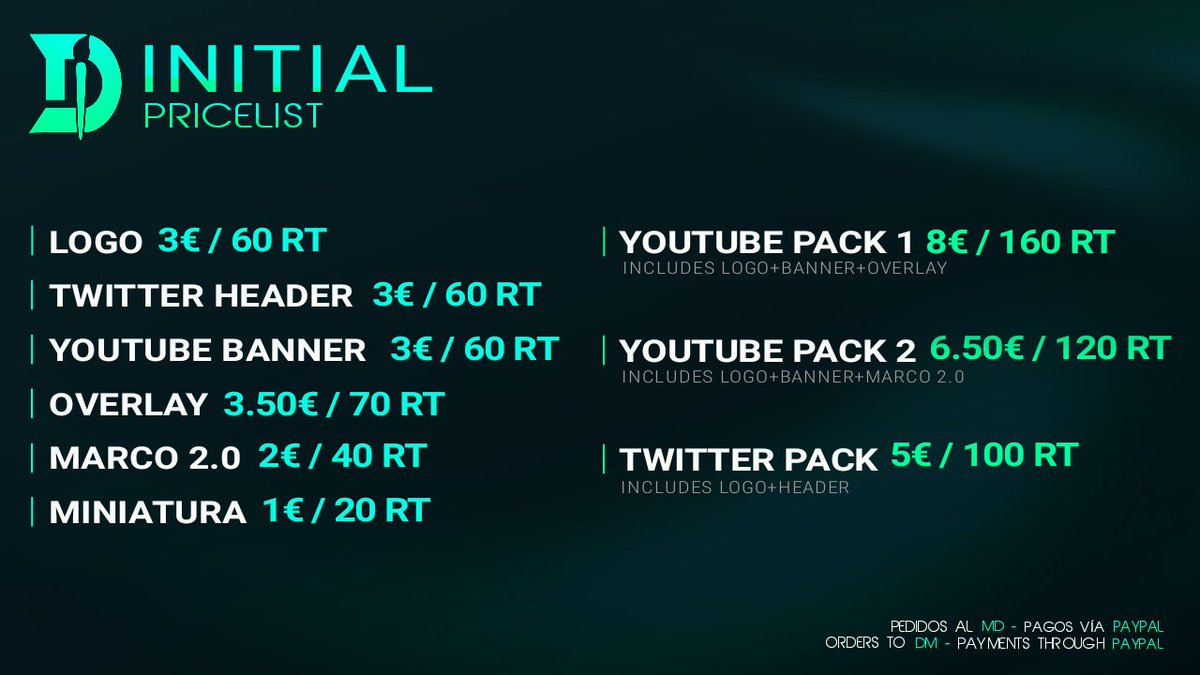 INITIAL
PRICELIST

LOGO 3€ / 60 RT
TWITTER HEADER 3€ / 60 RT
YOUTUBE BANNER 3€ / 60 RT
OVERLAY 3.50€ / 70 RT
MARCO 2.0 2€ / 40 RT
MINIATURA 1€ / 20 RT

YOUTUBE PACK 1 8€ / 160 RT
INCLUDES LOGO+BANNER+OVERLAY

YOUTUBE PACK 2 6.50€ / 120 RT
INCLUDES LOGO+BANNER+MARCO 2.0

TWITTER PACK 5€ / 100 RT
INCLUDES LOGO+HEADER

PEDIDOS AL MD - PAGOS VÍA PAYPAL
ORDERS TO DM - PAYMENTS THROUGH PAYPAL